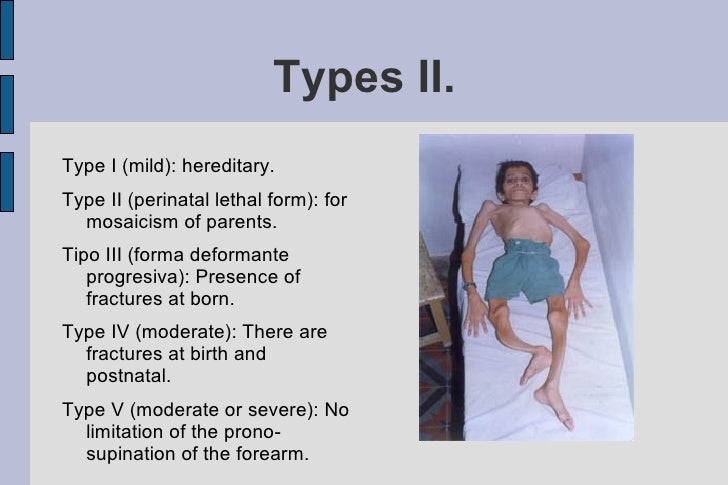 Types II.

Type I (mild): hereditary.

Type II (perinatal lethal form): for mosaicism of parents.

Tipo III (forma deformante progresiva): Presence of fractures at born.

Type IV (moderate): There are fractures at birth and postnatal.

Type V (moderate or severe): No limitation of the prono-supination of the forearm.